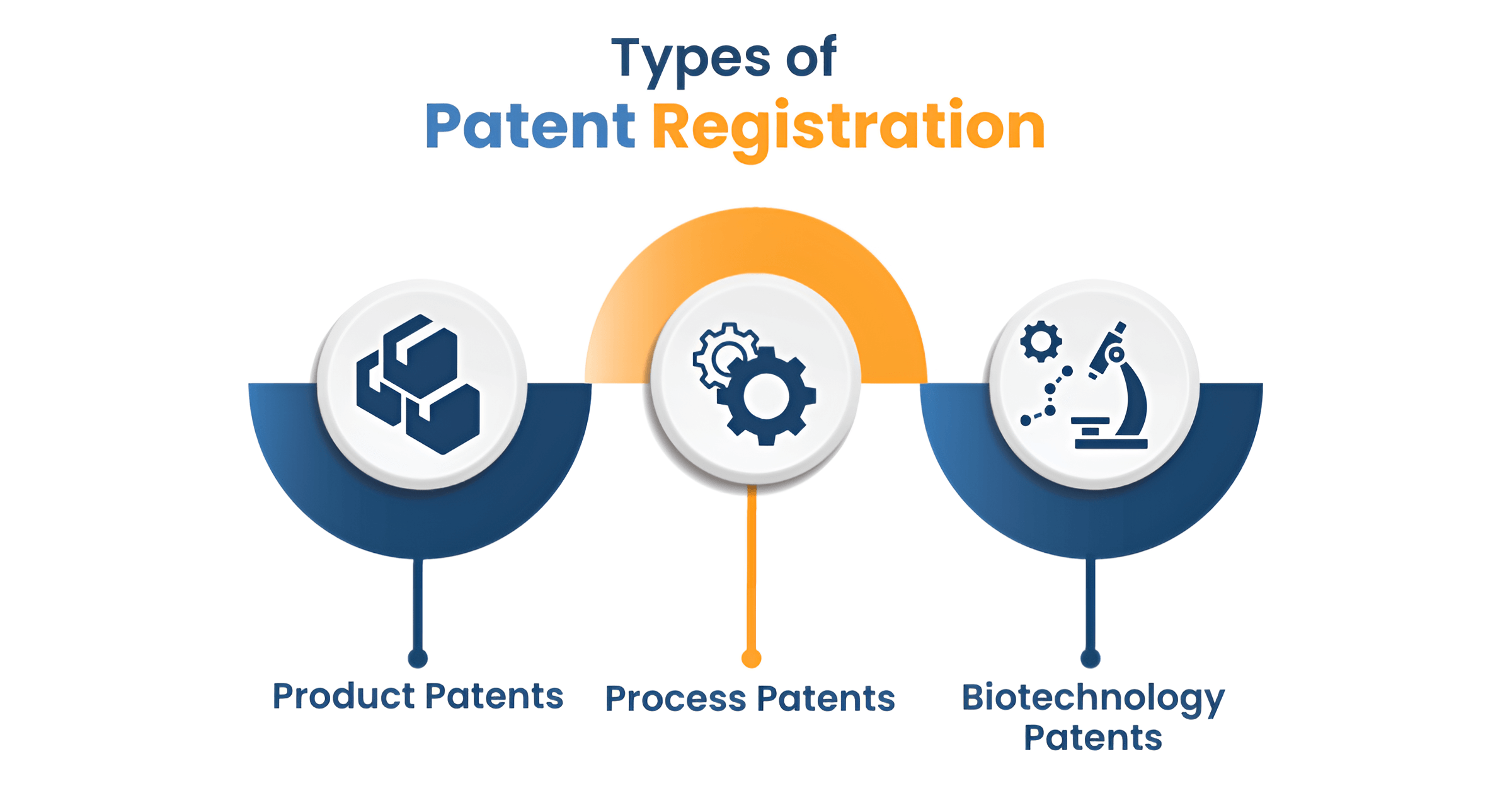 Types of
Patent Registration

Product Patents

Process Patents

Biotechnology Patents